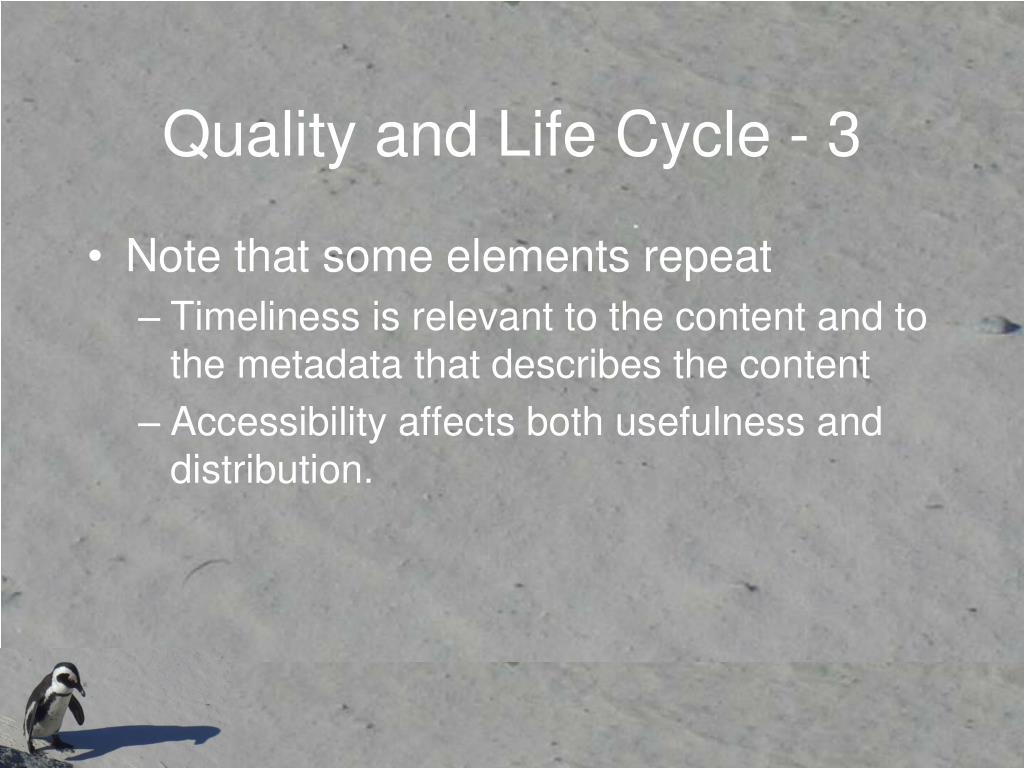 Quality and Life Cycle - 3

• Note that some elements repeat
– Timeliness is relevant to the content and to the metadata that describes the content
– Accessibility affects both usefulness and distribution.